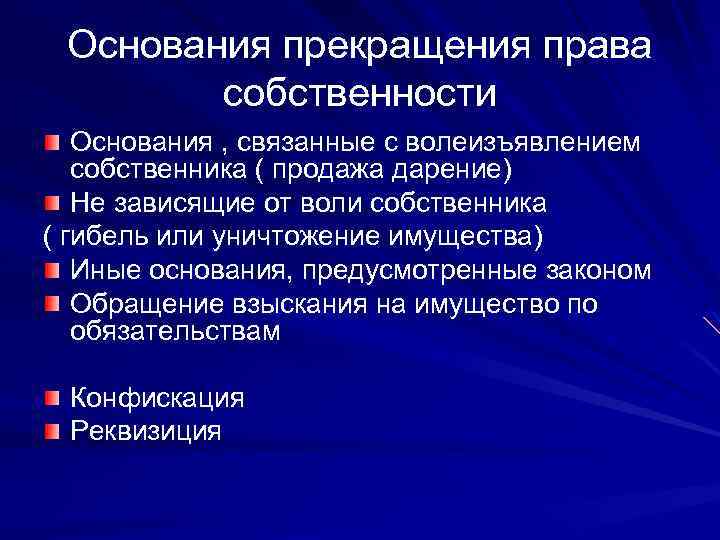 Основания прекращения права собственности

Основания , связанные с волеизъявлением собственника ( продажа дарение)

Не зависящие от воли собственника
( гибель или уничтожение имущества)

Иные основания, предусмотренные законом

Обращение взыскания на имущество по обязательствам

Конфискация

Реквизиция